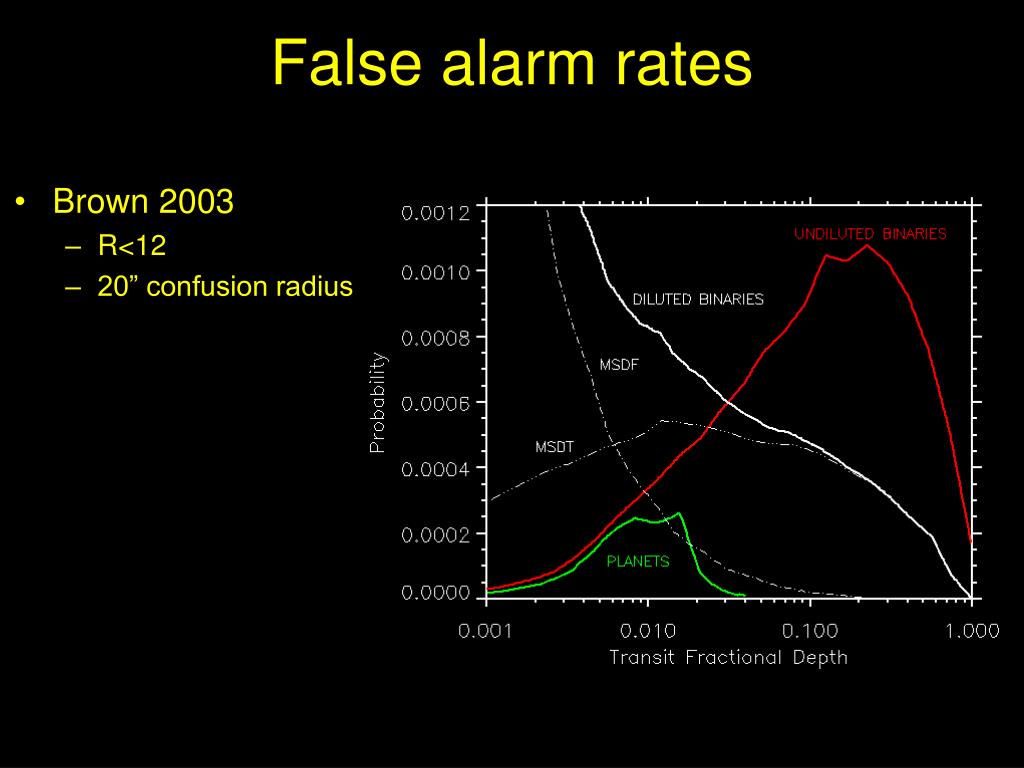 False alarm rates

• Brown 2003
– R<12
– 20” confusion radius

0.0012
0.0010
0.0008
0.0006
0.0004
0.0002
0.0000
Probability
UNDILUTED BINARIES
DILUTED BINARIES
MSDF
MSDT
PLANETS
0.001
0.010
0.100
1.000
Transit Fractional Depth